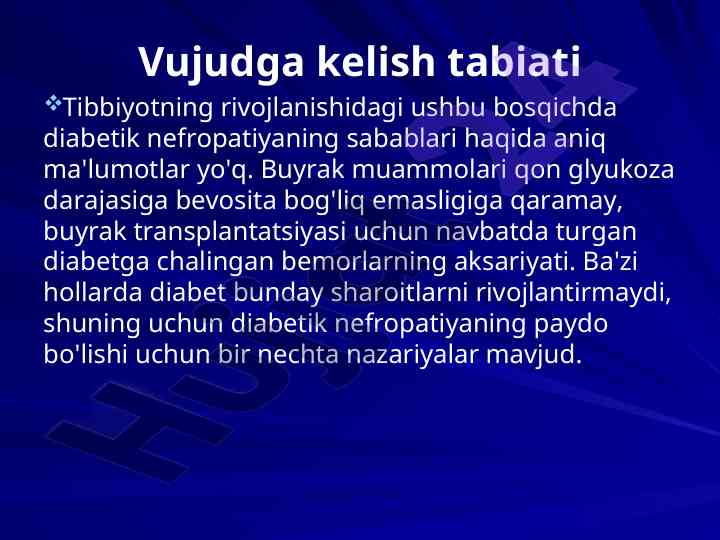 Vujudga kelish tabiati

❖Tibbiyotning rivojlanishidagi ushbu bosqichda diabetik nefropatiyaning sabablari haqida aniq ma'lumotlar yo'q. Buyrak muammolari qon glyukoza darajasiga bevosita bog'liq emasligiga qaramay, buyrak transplantatsiyasi uchun navbatda turgan diabetga chalingan bemorlarning aksariyati. Ba'zi hollarda diabet bunday sharoitlarni rivojlantirmaydi, shuning uchun diabetik nefropatiyaning paydo bo'lishi uchun bir nechta nazariyalar mavjud.